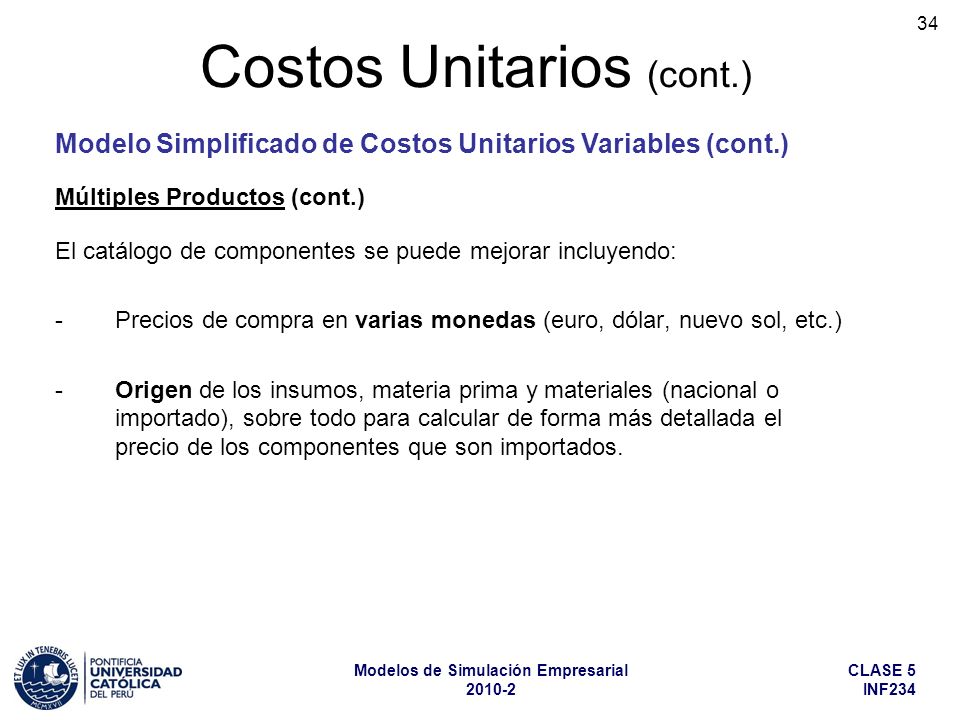 34

Costos Unitarios (cont.)

Modelo Simplificado de Costos Unitarios Variables (cont.)

Múltiples Productos (cont.)

El catálogo de componentes se puede mejorar incluyendo:

- Precios de compra en varias monedas (euro, dólar, nuevo sol, etc.)

- Origen de los insumos, materia prima y materiales (nacional o importado), sobre todo para calcular de forma más detallada el precio de los componentes que son importados.

ET LUX IN TENEBRIS LUCET
MCMXVII
PONTIFICIA UNIVERSIDAD CATÓLICA DEL PERÚ

Modelos de Simulación Empresarial
2010-2

CLASE 5
INF234